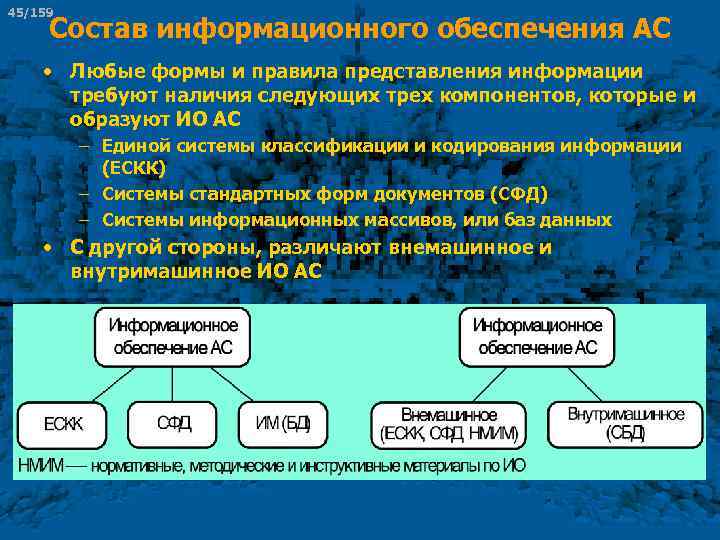 45/159

Состав информационного обеспечения АС

• Любые формы и правила представления информации требуют наличия следующих трех компонентов, которые и образуют ИО АС
– Единой системы классификации и кодирования информации (ЕСКК)
– Системы стандартных форм документов (СФД)
– Системы информационных массивов, или баз данных
• С другой стороны, различают внемашинное и внутримашинное ИО АС

Информационное обеспечение АС

ЕСКК

СФД

ИМ (БД)

Информационное обеспечение АС

Внемашинное (ЕСКК, СФД, НМИМ)

Внутримашинное (СБД)

НМИМ — нормативные, методические и инструктивные материалы по ИО